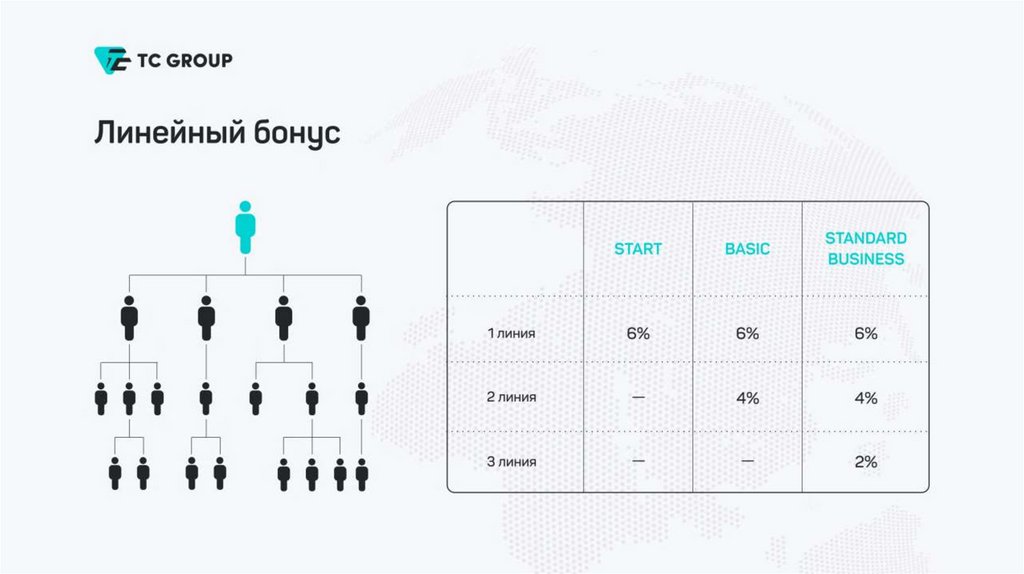 TC GROUP

Линейный бонус

| | START | BASIC | STANDARD BUSINESS |
|---|---|---|---|
| 1 линия | 6% | 6% | 6% |
| 2 линия | — | 4% | 4% |
| 3 линия | — | — | 2% |